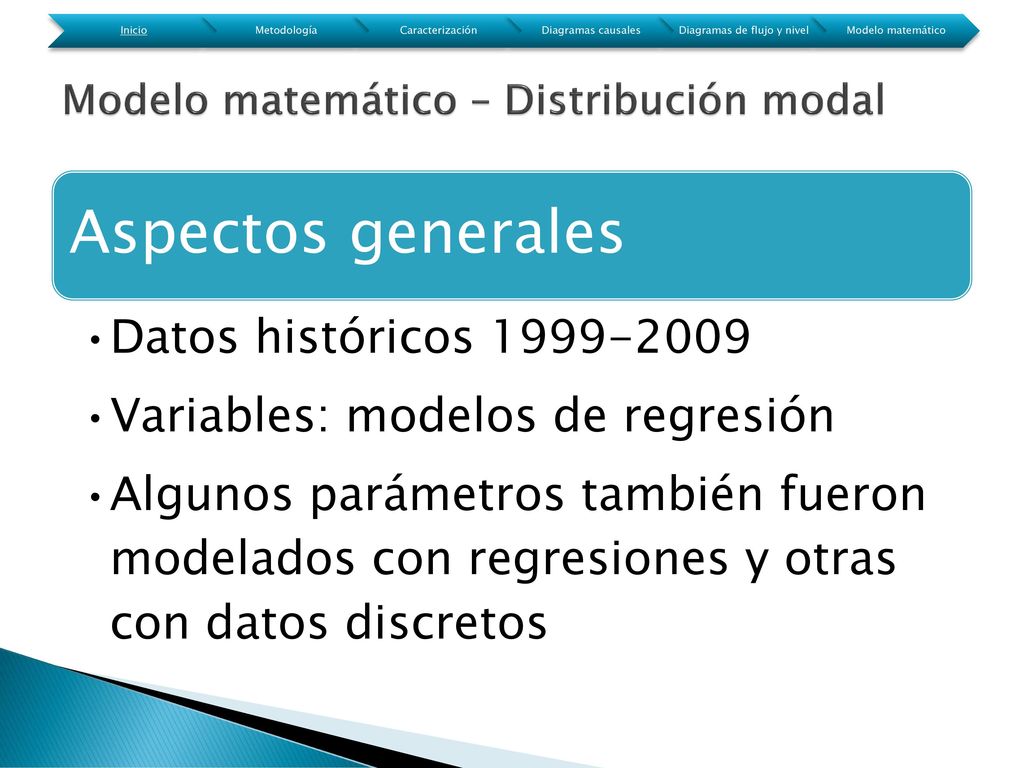 Inicio Metodología Caracterización Diagramas causales Diagramas de flujo y nivel Modelo matemático

Modelo matemático – Distribución modal

Aspectos generales

• Datos históricos 1999-2009
• Variables: modelos de regresión
• Algunos parámetros también fueron modelados con regresiones y otras con datos discretos